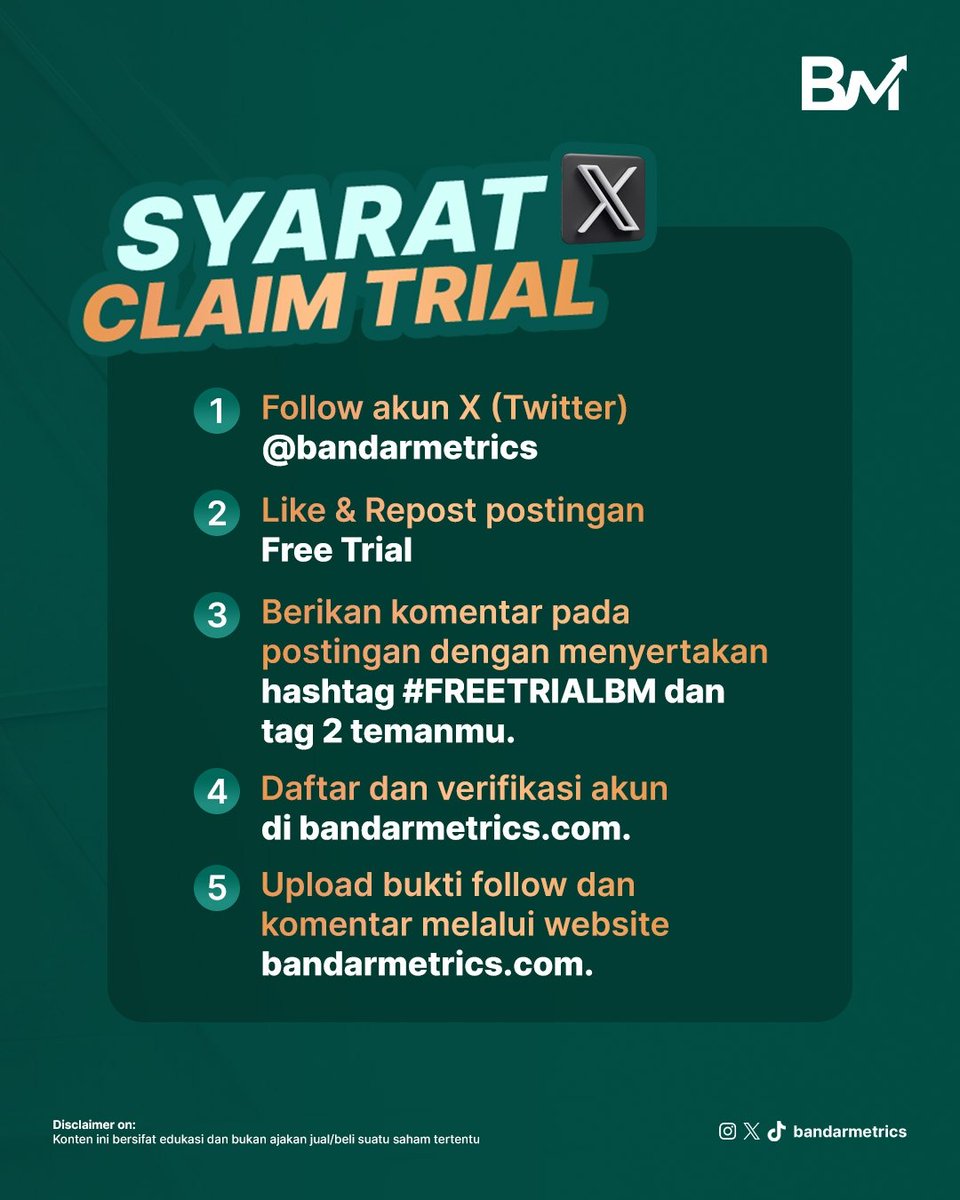 BM

SYARAT X
CLAIM TRIAL

1 Follow akun X (Twitter) @bandarmetrics

2 Like & Repost postingan Free Trial

3 Berikan komentar pada postingan dengan menyertakan hashtag #FREETRIALBM dan tag 2 temanmu.

4 Daftar dan verifikasi akun di bandarmetrics.com.

5 Upload bukti follow dan komentar melalui website bandarmetrics.com.

Disclaimer on:
Konten ini bersifat edukasi dan bukan ajakan jual/beli suatu saham tertentu

bandarmetrics